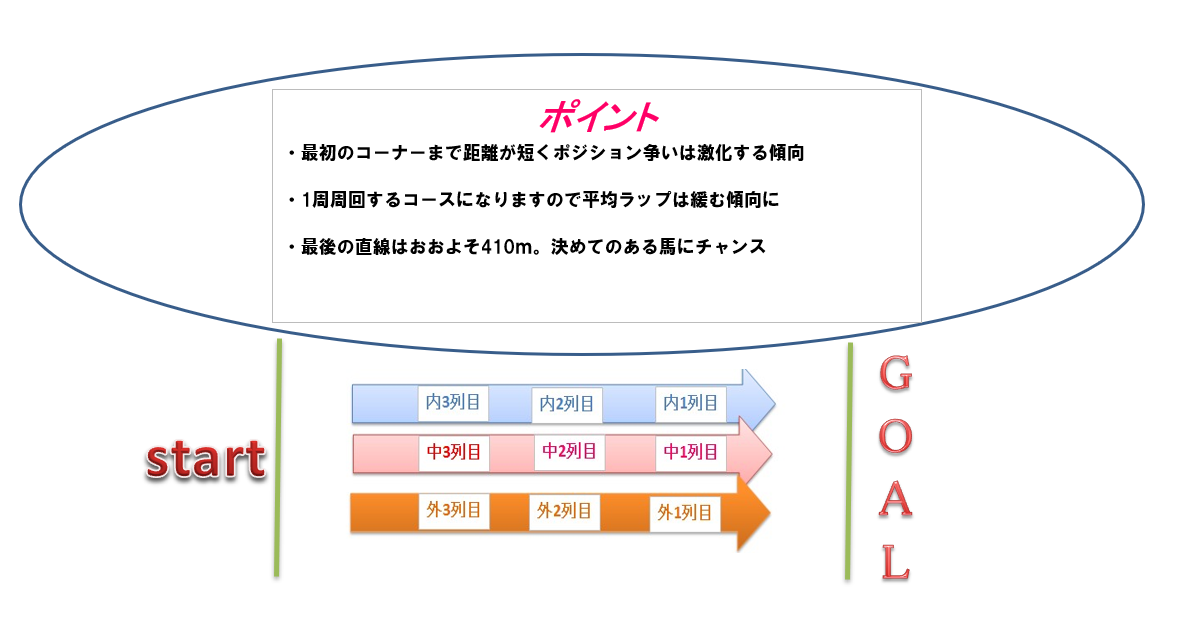 ポイント

・最初のコーナーまで距離が短くポジション争いは激化する傾向

・1周周回するコースになりますので平均ラップは緩む傾向に

・最後の直線はおおよそ410m。決めてのある馬にチャンス

start

内3列目 内2列目 内1列目

中3列目 中2列目 中1列目

外3列目 外2列目 外1列目

GOAL